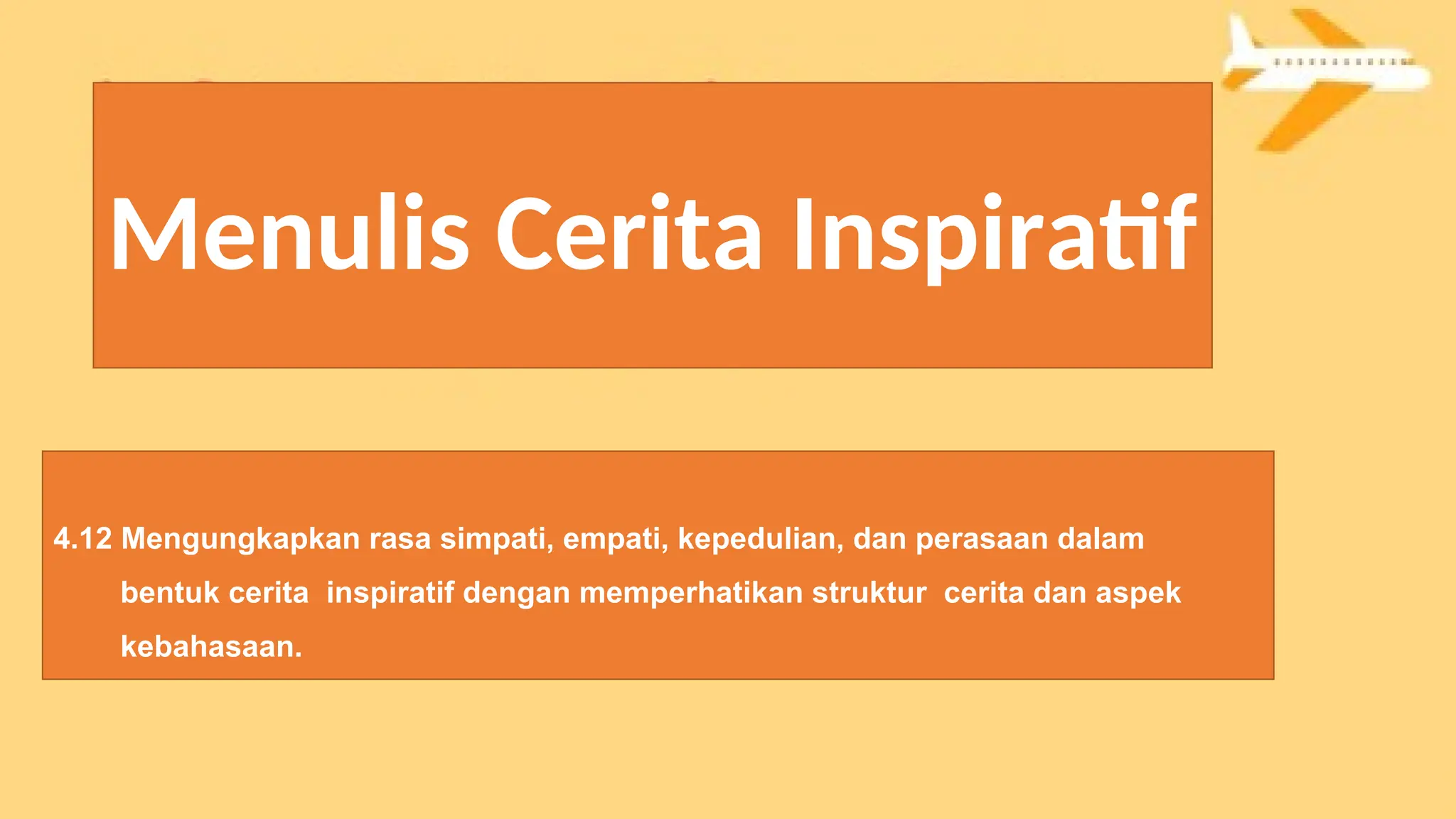 Menulis Cerita Inspiratif

4.12 Mengungkapkan rasa simpati, empati, kepedulian, dan perasaan dalam bentuk cerita inspiratif dengan memperhatikan struktur cerita dan aspek kebahasaan.